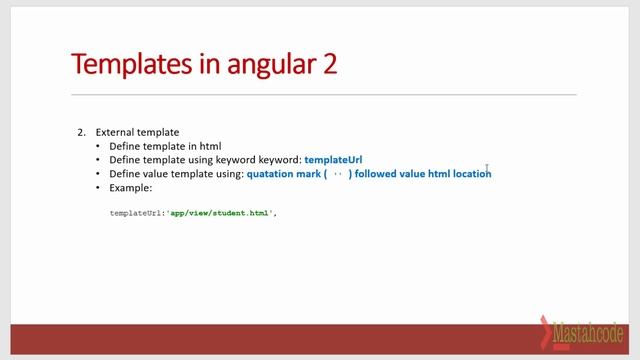 Templates in angular 2

2. External template
• Define template in html
• Define template using keyword keyword: templateUrl
• Define value template using: quatation mark ( ' ' ) followed value html location
• Example:

templateUrl:'app/view/student.html',

Mastahcode